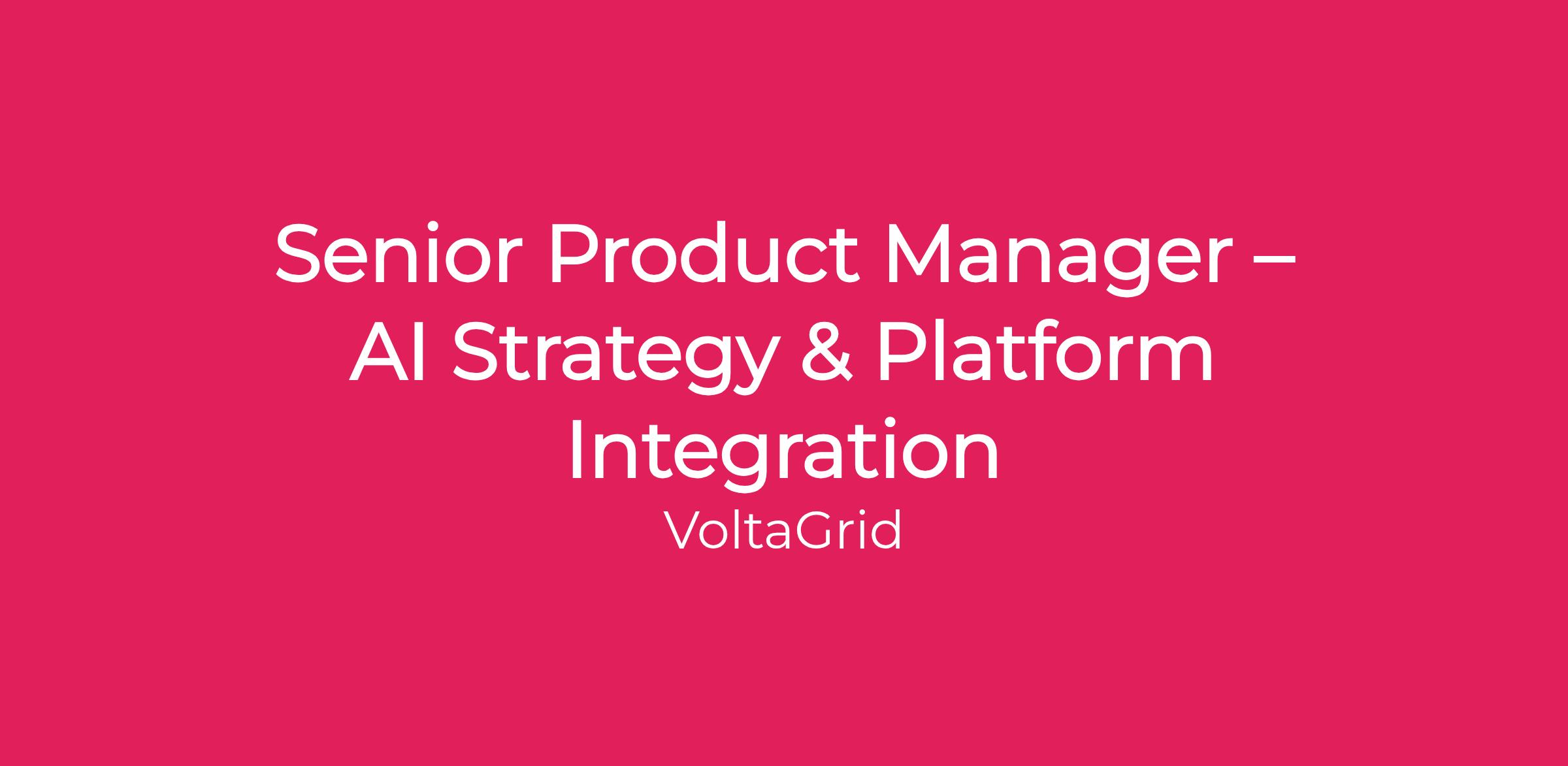 Senior Product Manager – AI Strategy & Platform Integration

VoltaGrid